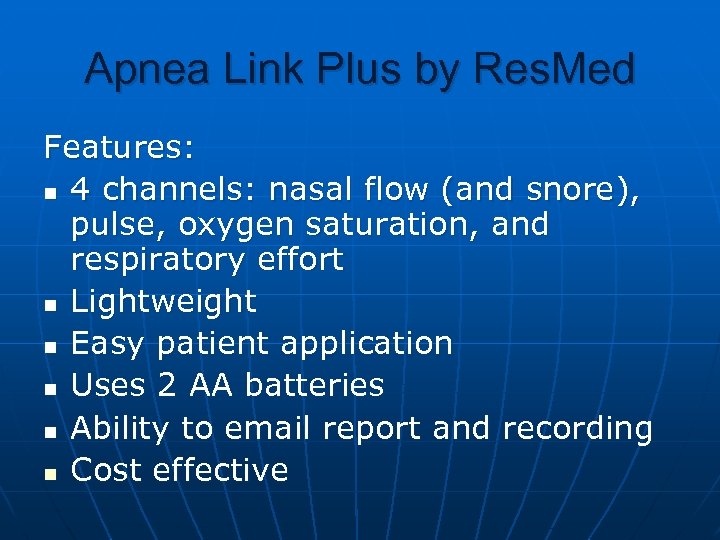 Apnea Link Plus by ResMed

Features:

- 4 channels: nasal flow (and snore), pulse, oxygen saturation, and respiratory effort
- Lightweight
- Easy patient application
- Uses 2 AA batteries
- Ability to email report and recording
- Cost effective